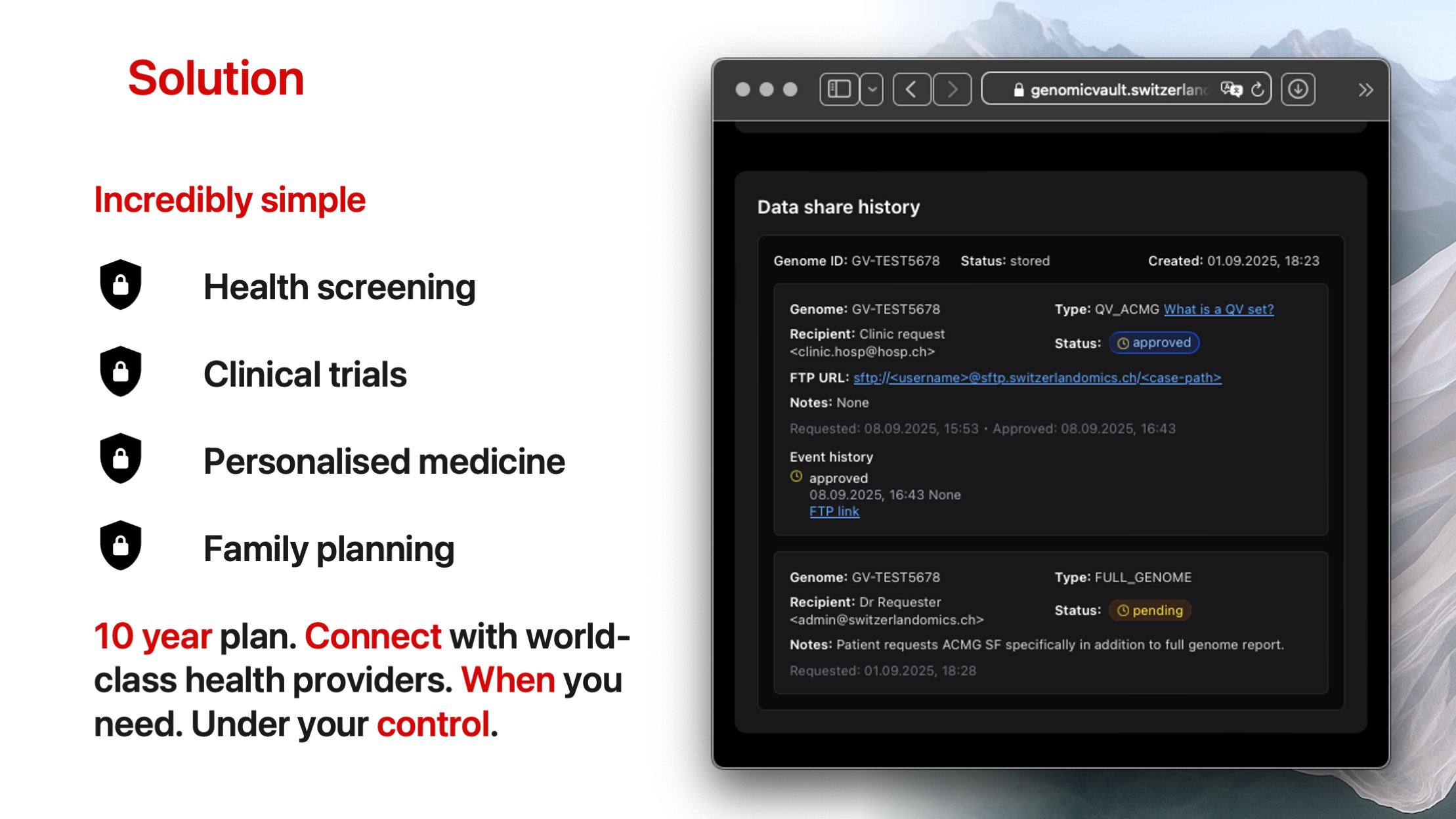 Solution

Incredibly simple

Health screening

Clinical trials

Personalised medicine

Family planning

10 year plan. Connect with world-class health providers. When you need. Under your control.

genomicvault.switzerlan

Data share history

Genome ID: GV-TEST5678 Status: stored Created: 01.09.2025, 18:23

Genome: GV-TEST5678
Type: QV_ACMG What is a QV set?
Recipient: Clinic request <clinic.hosp@hosp.ch>
Status: approved
FTP URL: sftp://<username>@sftp.switzerlandomics.ch/<case-path>
Notes: None
Requested: 08.09.2025, 15:53 · Approved: 08.09.2025, 16:43
Event history
approved
08.09.2025, 16:43 None
FTP link

Genome: GV-TEST5678
Type: FULL_GENOME
Recipient: Dr Requester <admin@switzerlandomics.ch>
Status: pending
Notes: Patient requests ACMG SF specifically in addition to full genome report.
Requested: 01.09.2025, 18:28